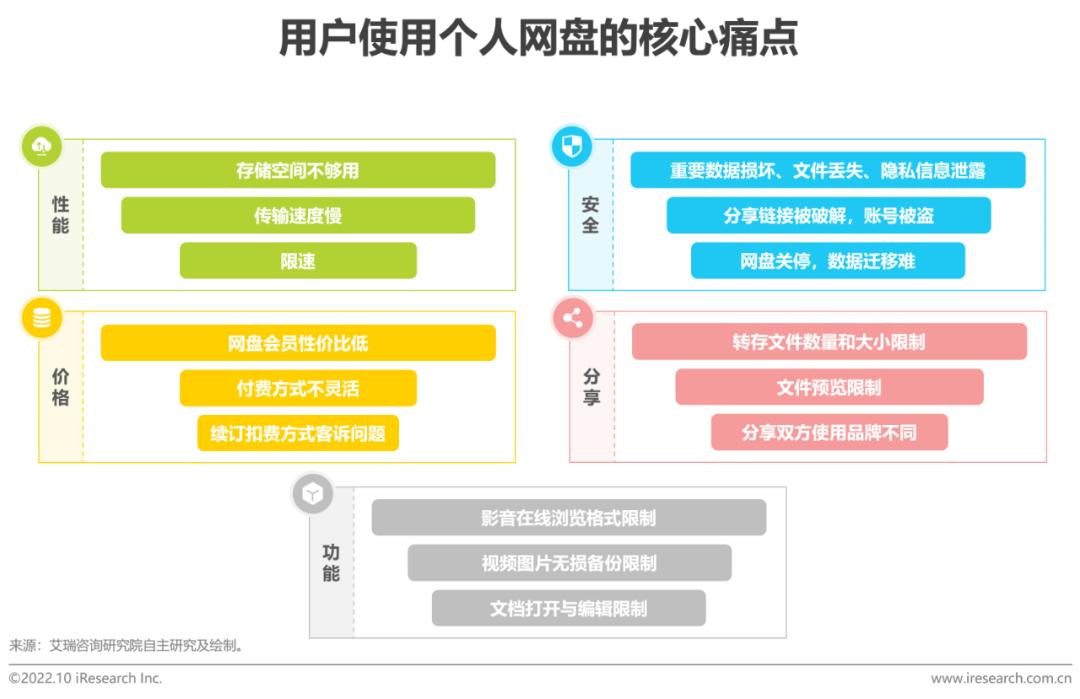 用户使用个人网盘的核心痛点

性能

存储空间不够用

传输速度慢

限速

安全

重要数据损坏、文件丢失、隐私信息泄露

分享链接被破解，账号被盗

网盘关停，数据迁移难

价格

网盘会员性价比低

付费方式不灵活

续订扣费方式客诉问题

分享

转存文件数量和大小限制

文件预览限制

分享双方使用品牌不同

功能

影音在线浏览格式限制

视频图片无损备份限制

文档打开与编辑限制

来源：艾瑞咨询研究院自主研究及绘制。

©2022.10 iResearch Inc.

www.iresearch.com.cn